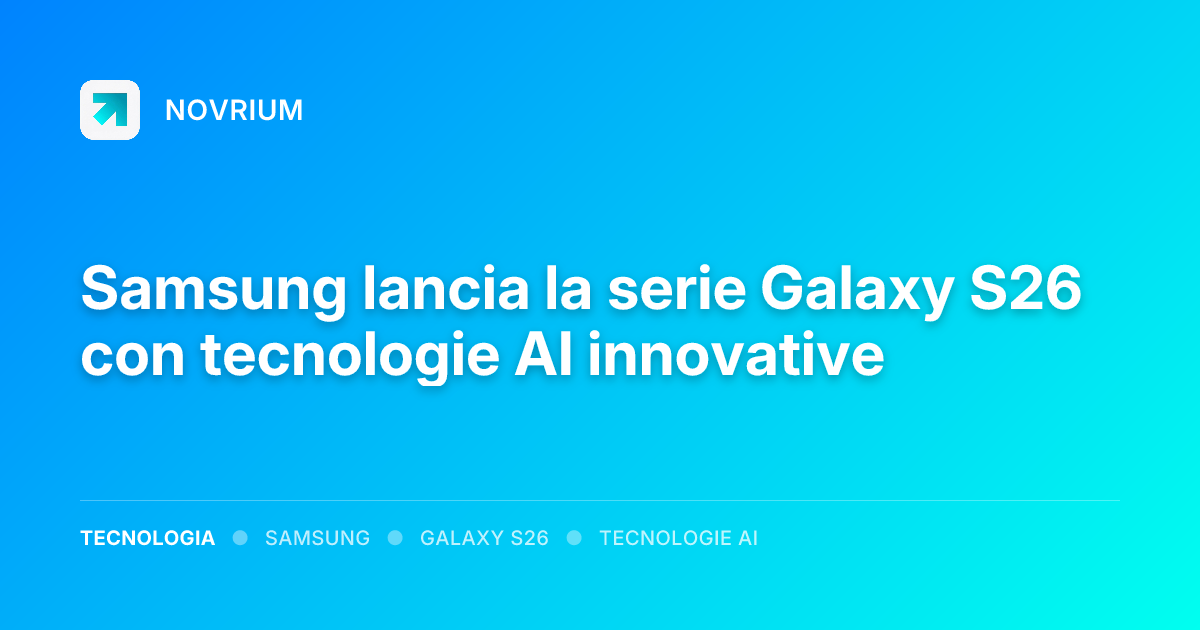 NOVRIUM

Samsung lancia la serie Galaxy S26 con tecnologie AI innovative

TECNOLOGIA • SAMSUNG • GALAXY S26 • TECNOLOGIE AI